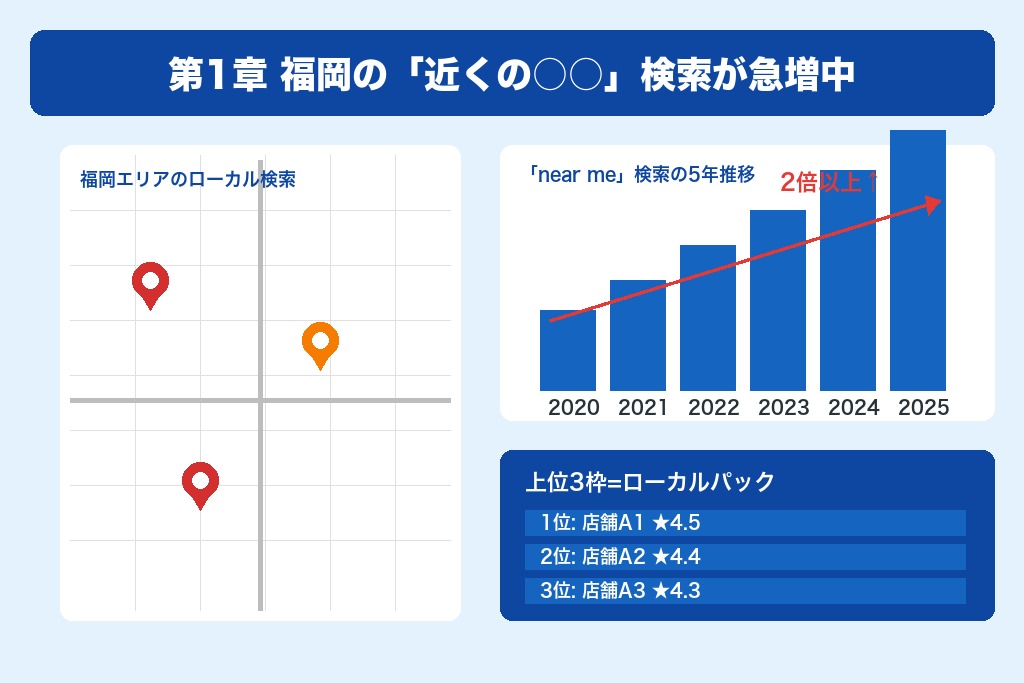 第1章 福岡の「近くの○○」検索が急増中

福岡エリアのローカル検索

「near me」検索の5年推移

2倍以上↑

2020 2021 2022 2023 2024 2025

上位3枠=ローカルパック

1位: 店舗A1 ★4.5

2位: 店舗A2 ★4.4

3位: 店舗A3 ★4.3